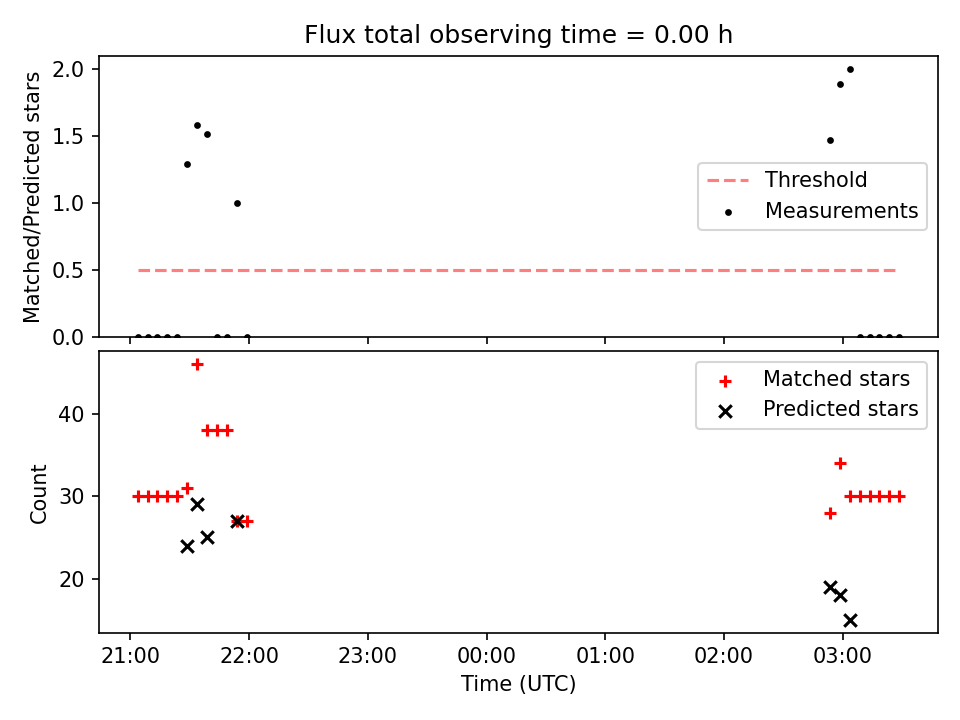 Flux total observing time = 0.00 h

Matched/Predicted stars

2.0
1.5
1.0
0.5
0.0

Threshold
Measurements

Count

40
30
20

Matched stars
Predicted stars

21:00
22:00
23:00
00:00
01:00
02:00
03:00

Time (UTC)